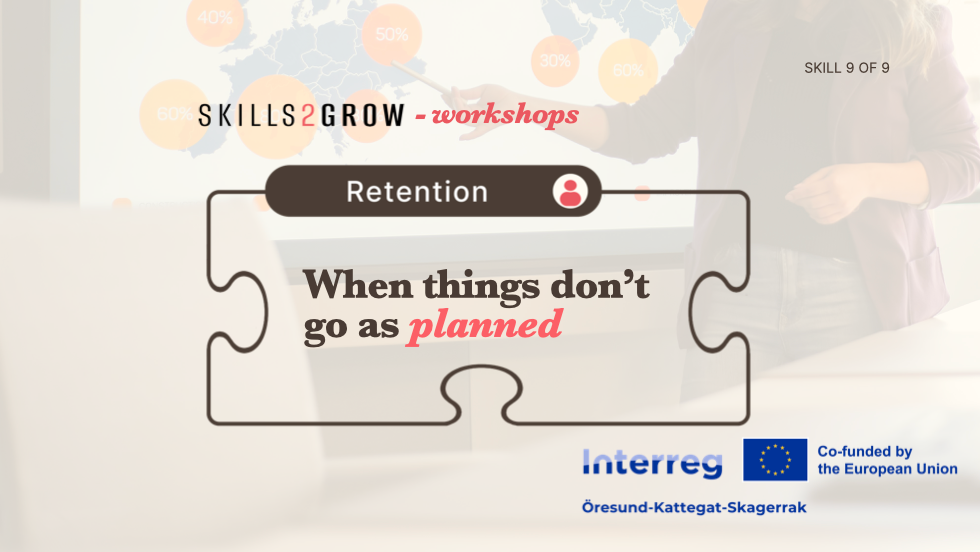 40%

50%

30%

60%

60%

SKILL 9 OF 9

SKILLS2GROW - workshops

Retention

When things don't go as planned

Interreg

Co-funded by the European Union

Öresund-Kattegat-Skagerrak